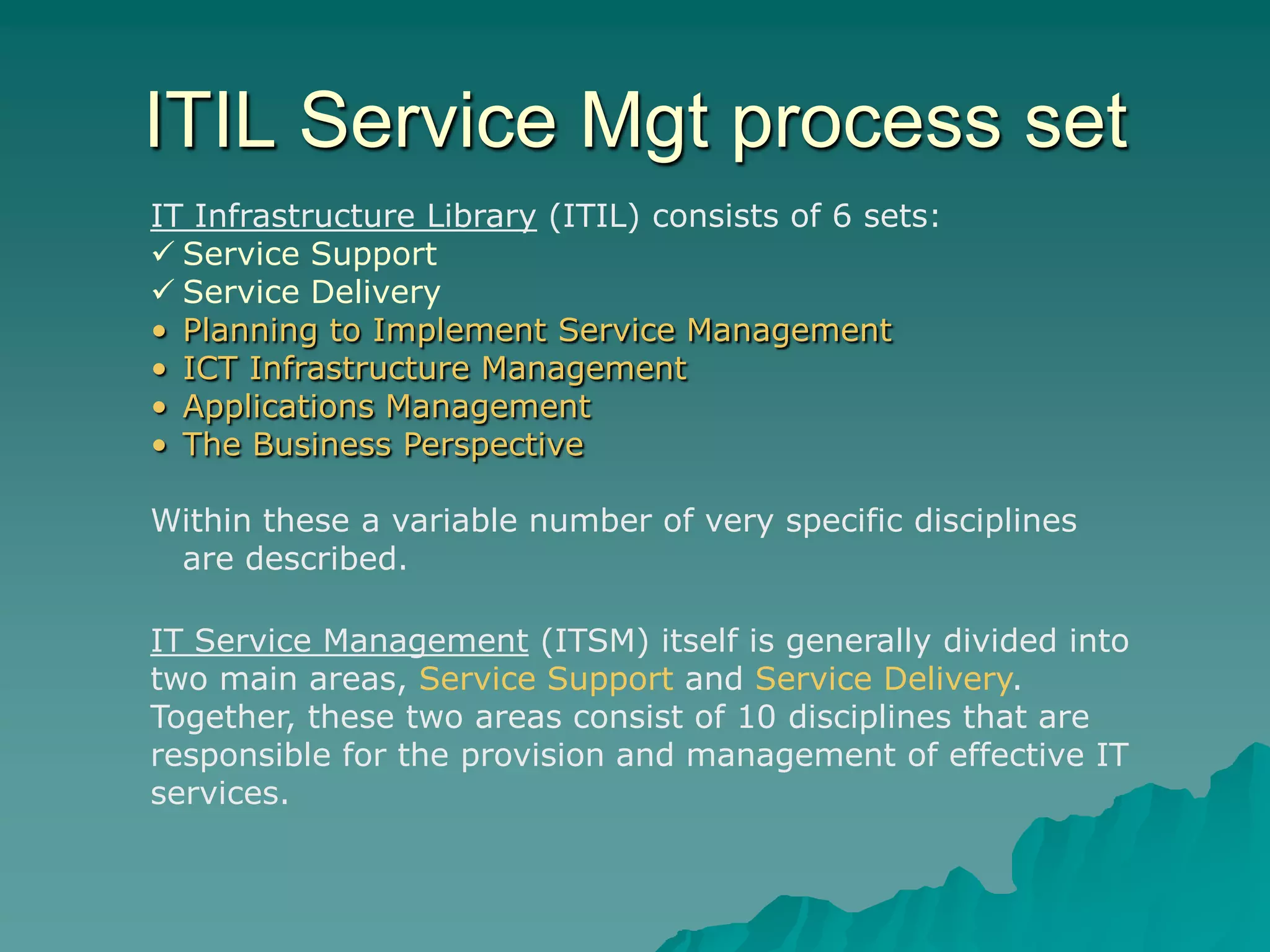 ITIL Service Mgt process set

IT Infrastructure Library (ITIL) consists of 6 sets:
✓ Service Support
✓ Service Delivery
• Planning to Implement Service Management
• ICT Infrastructure Management
• Applications Management
• The Business Perspective

Within these a variable number of very specific disciplines are described.

IT Service Management (ITSM) itself is generally divided into two main areas, Service Support and Service Delivery. Together, these two areas consist of 10 disciplines that are responsible for the provision and management of effective IT services.